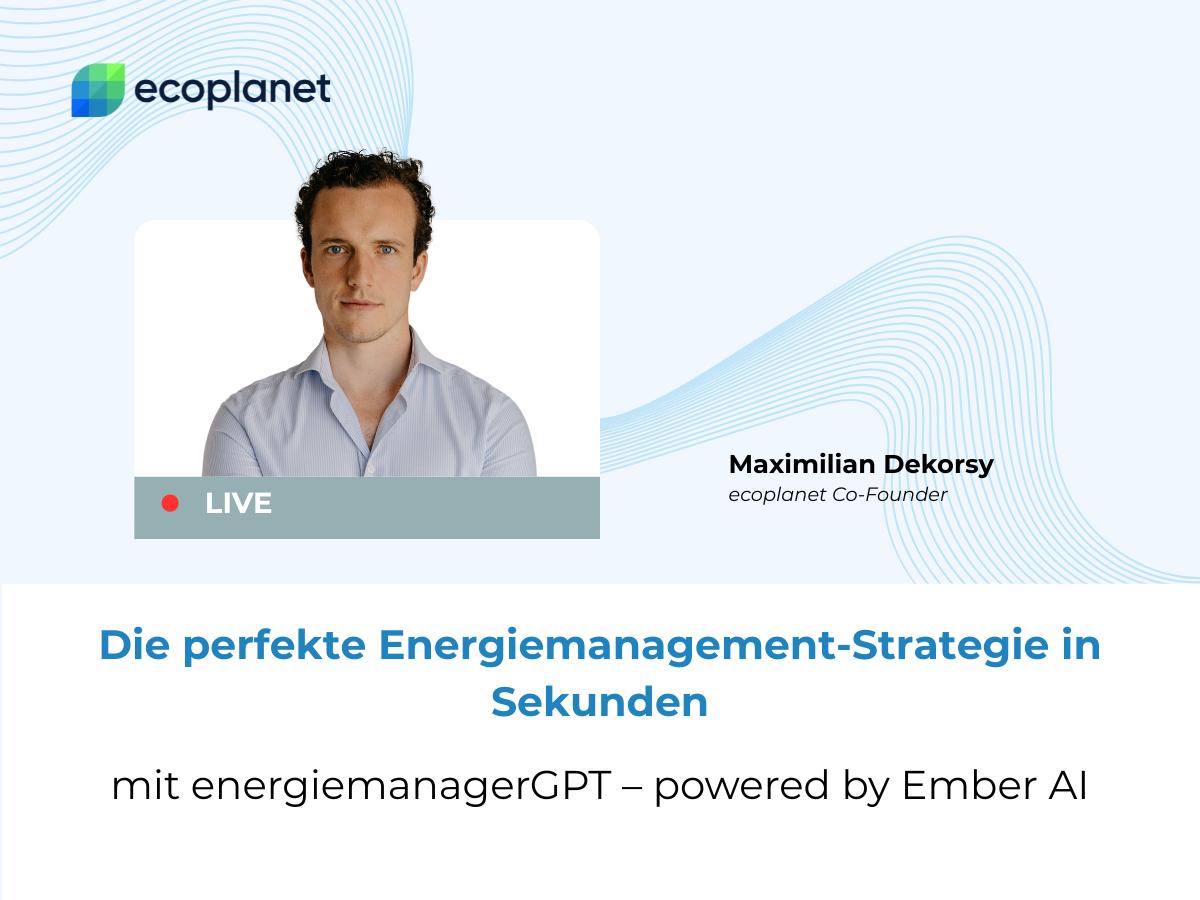 ecoplanet

LIVE

Maximilian Dekorsy
ecoplanet Co-Founder

Die perfekte Energiemanagement-Strategie in Sekunden

mit energiemanagerGPT – powered by Ember AI